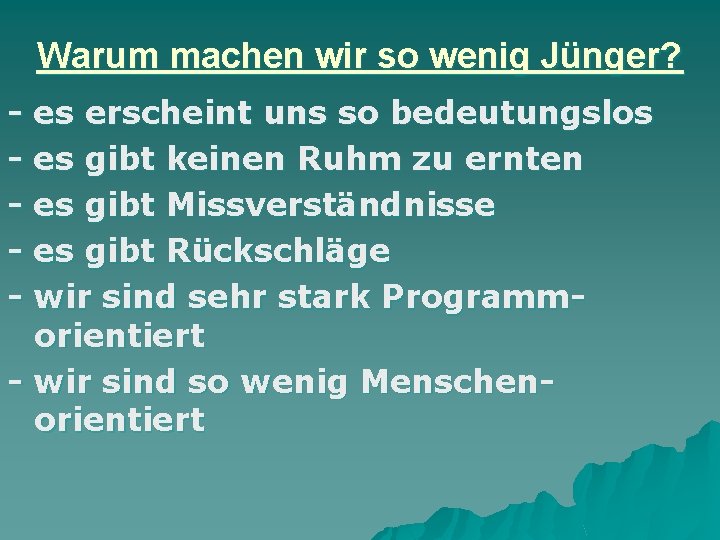 Warum machen wir so wenig Jünger?

- es erscheint uns so bedeutungslos
- es gibt keinen Ruhm zu ernten
- es gibt Missverständnisse
- es gibt Rückschläge
- wir sind sehr stark Programm-orientiert
- wir sind so wenig Menschen-orientiert